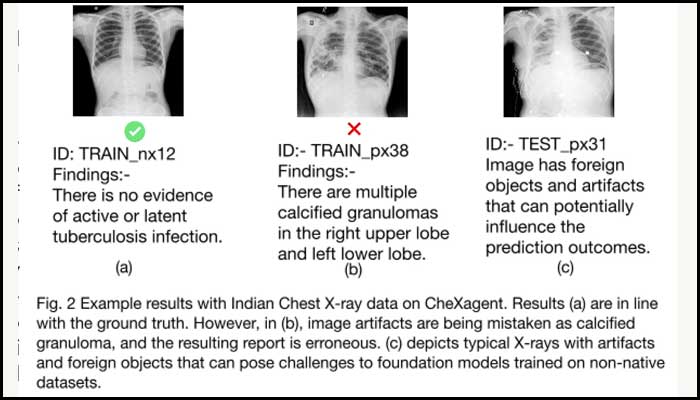 ID: TRAIN_nx12
Findings:-
There is no evidence of active or latent tuberculosis infection.

(a)

ID:- TRAIN_px38
Findings:-
There are multiple calcified granulomas in the right upper lobe and left lower lobe.

(b)

ID:- TEST_px31
Image has foreign objects and artifacts that can potentially influence the prediction outcomes.

(c)

Fig. 2 Example results with Indian Chest X-ray data on CheXagent. Results (a) are in line with the ground truth. However, in (b), image artifacts are being mistaken as calcified granuloma, and the resulting report is erroneous. (c) depicts typical X-rays with artifacts and foreign objects that can pose challenges to foundation models trained on non-native datasets.